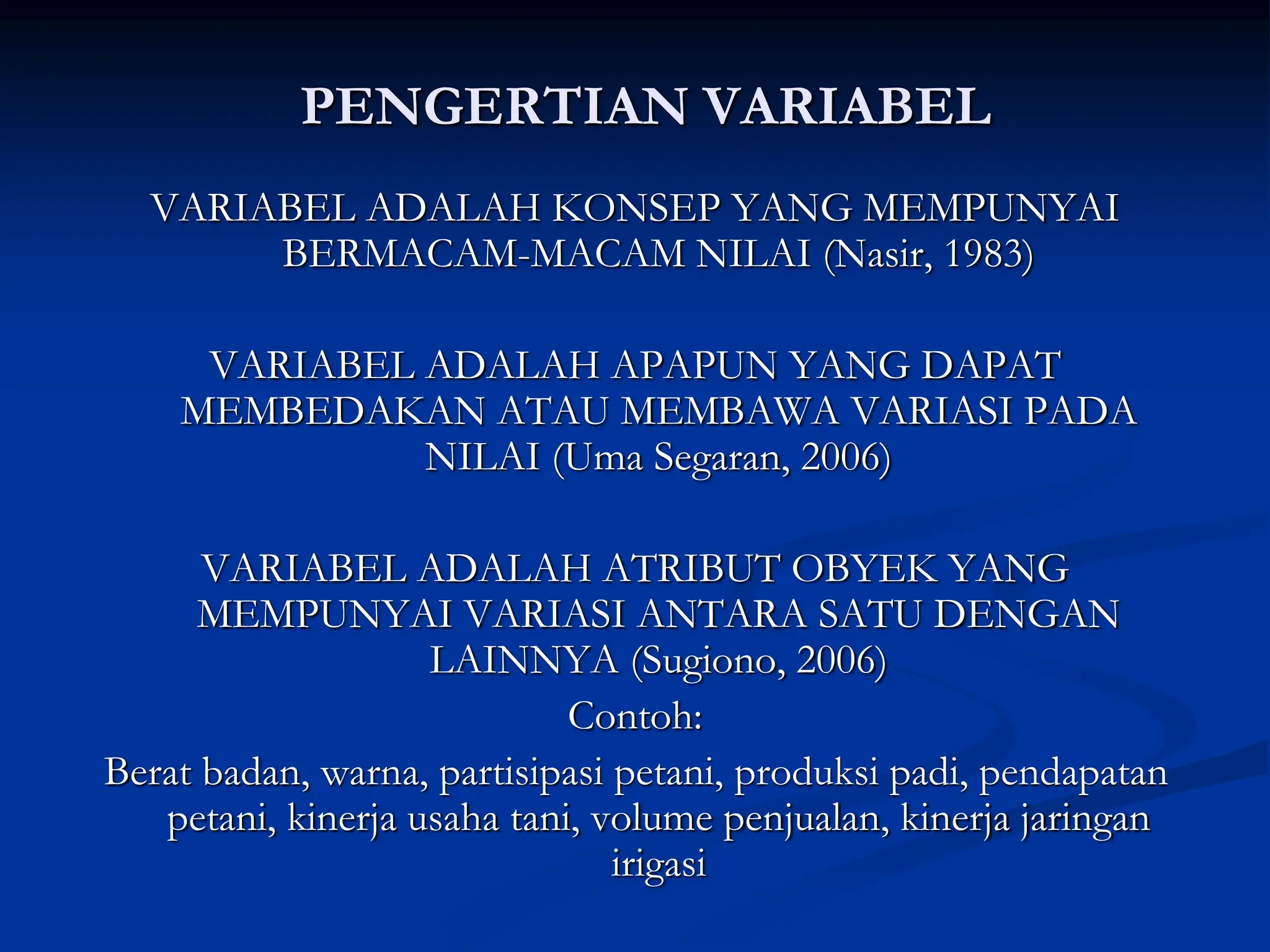 PENGERTIAN VARIABEL

VARIABEL ADALAH KONSEP YANG MEMPUNYAI BERMACAM-MACAM NILAI (Nasir, 1983)

VARIABEL ADALAH APAPUN YANG DAPAT MEMBEDAKAN ATAU MEMBAWA VARIASI PADA NILAI (Uma Segaran, 2006)

VARIABEL ADALAH ATRIBUT OBYEK YANG MEMPUNYAI VARIASI ANTARA SATU DENGAN LAINNYA (Sugiono, 2006)

Contoh:

Berat badan, warna, partisipasi petani, produksi padi, pendapatan petani, kinerja usaha tani, volume penjualan, kinerja jaringan irigasi